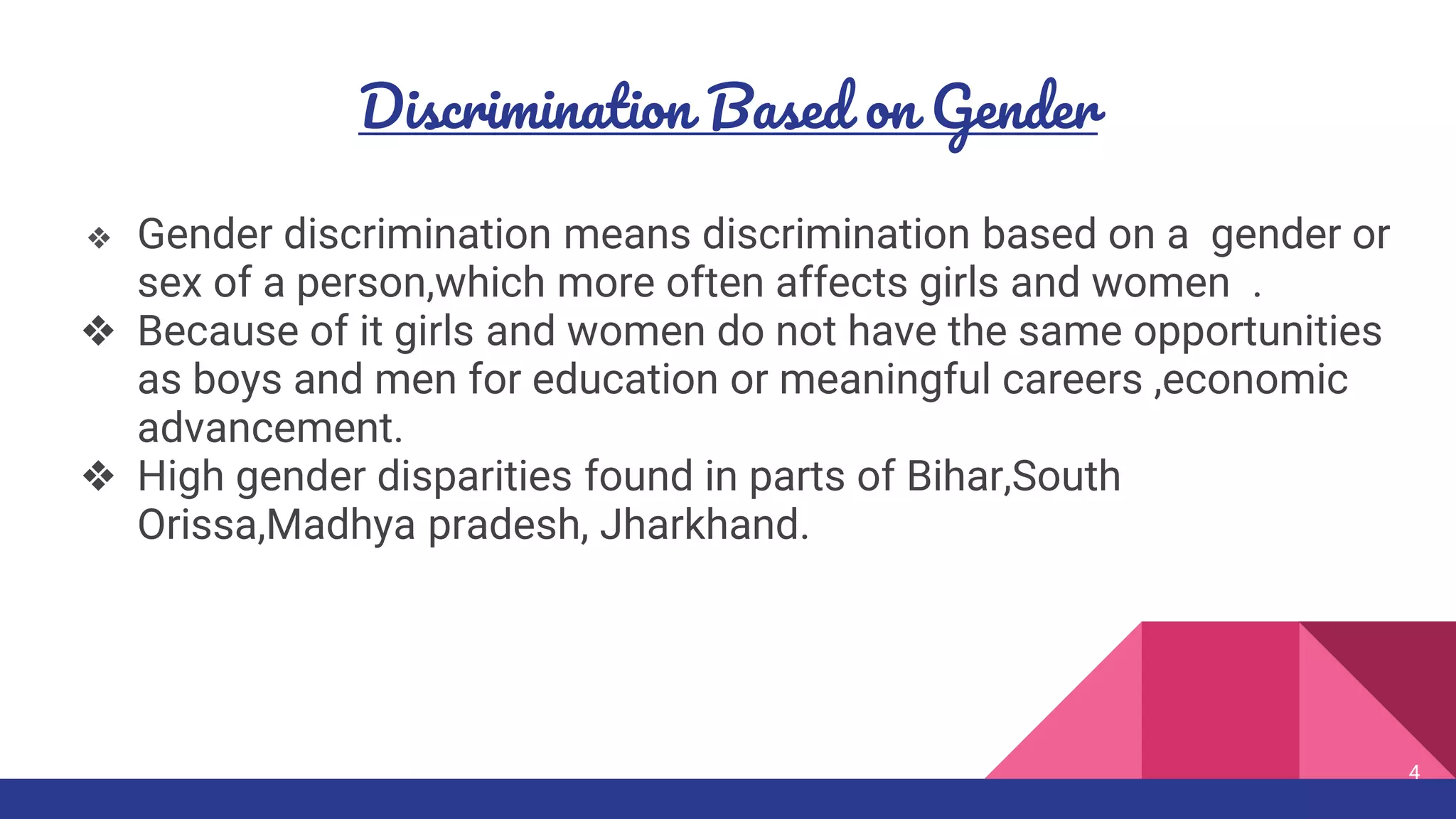 Discrimination Based on Gender

❖ Gender discrimination means discrimination based on a gender or sex of a person,which more often affects girls and women .
❖ Because of it girls and women do not have the same opportunities as boys and men for education or meaningful careers ,economic advancement.
❖ High gender disparities found in parts of Bihar,South Orissa,Madhya pradesh, Jharkhand.

4